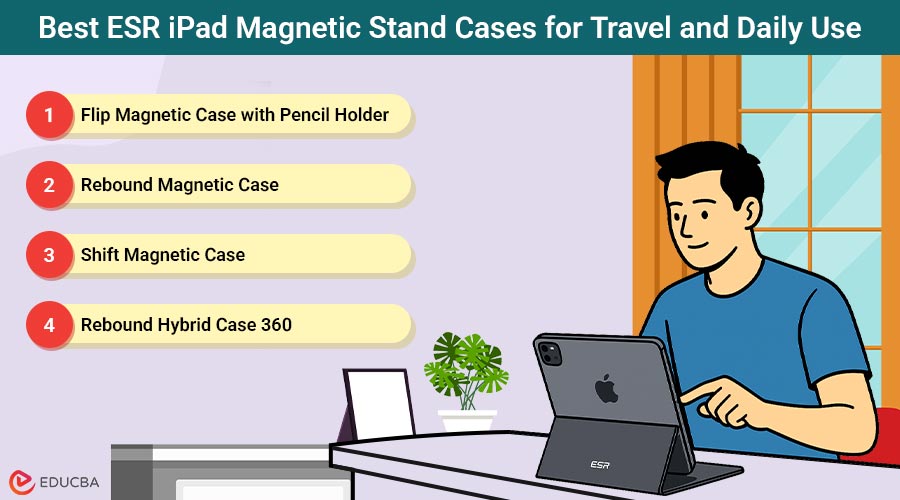 Best ESR iPad Magnetic Stand Cases for Travel and Daily Use

1 Flip Magnetic Case with Pencil Holder

2 Rebound Magnetic Case

3 Shift Magnetic Case

4 Rebound Hybrid Case 360

ESR

EDUCBA